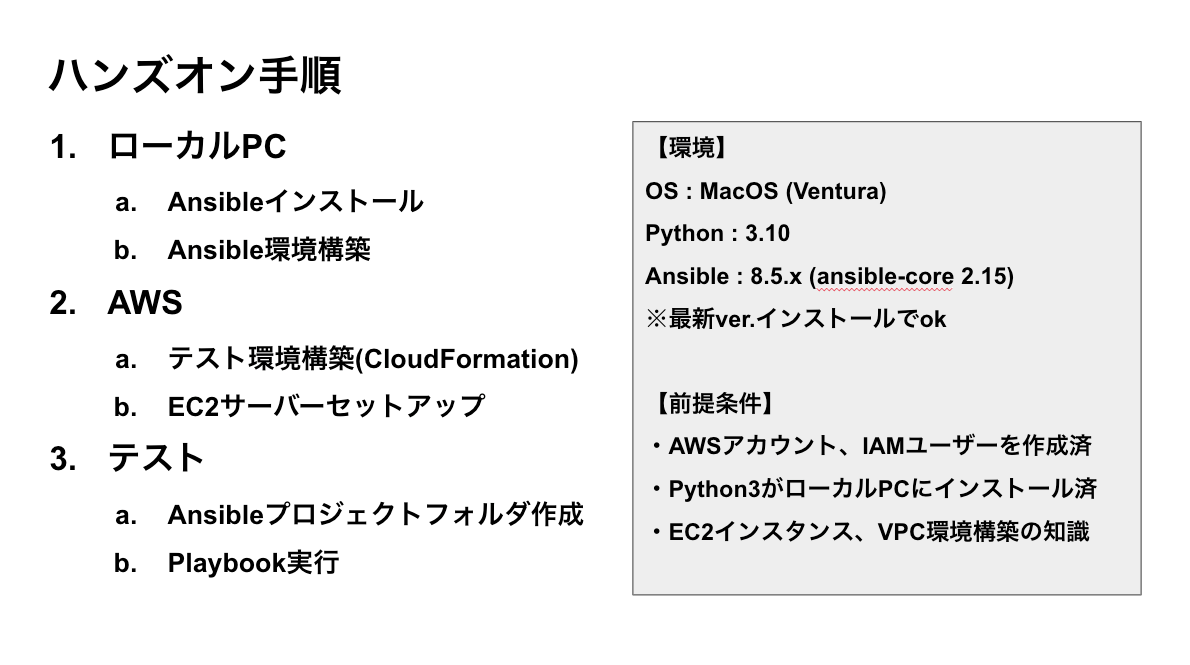 ハンズオン手順

1. ローカルPC
a. Ansibleインストール
b. Ansible環境構築
2. AWS
a. テスト環境構築(CloudFormation)
b. EC2サーバーセットアップ
3. テスト
a. Ansibleプロジェクトフォルダ作成
b. Playbook実行

【環境】
OS : MacOS (Ventura)
Python : 3.10
Ansible : 8.5.x (ansible-core 2.15)
※最新ver.インストールでok

【前提条件】
・AWSアカウント、IAMユーザーを作成済
・Python3がローカルPCにインストール済
・EC2インスタンス、VPC環境構築の知識